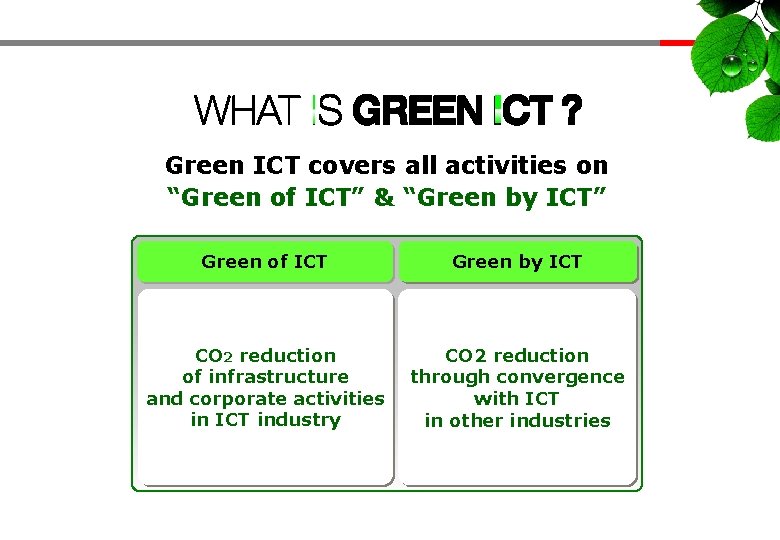 WHAT IS GREEN ICT ?

Green ICT covers all activities on
“Green of ICT” & “Green by ICT”

| Green of ICT | Green by ICT |
|---|---|
| $CO_2$ reduction of infrastructure and corporate activities in ICT industry | CO2 reduction through convergence with ICT in other industries |